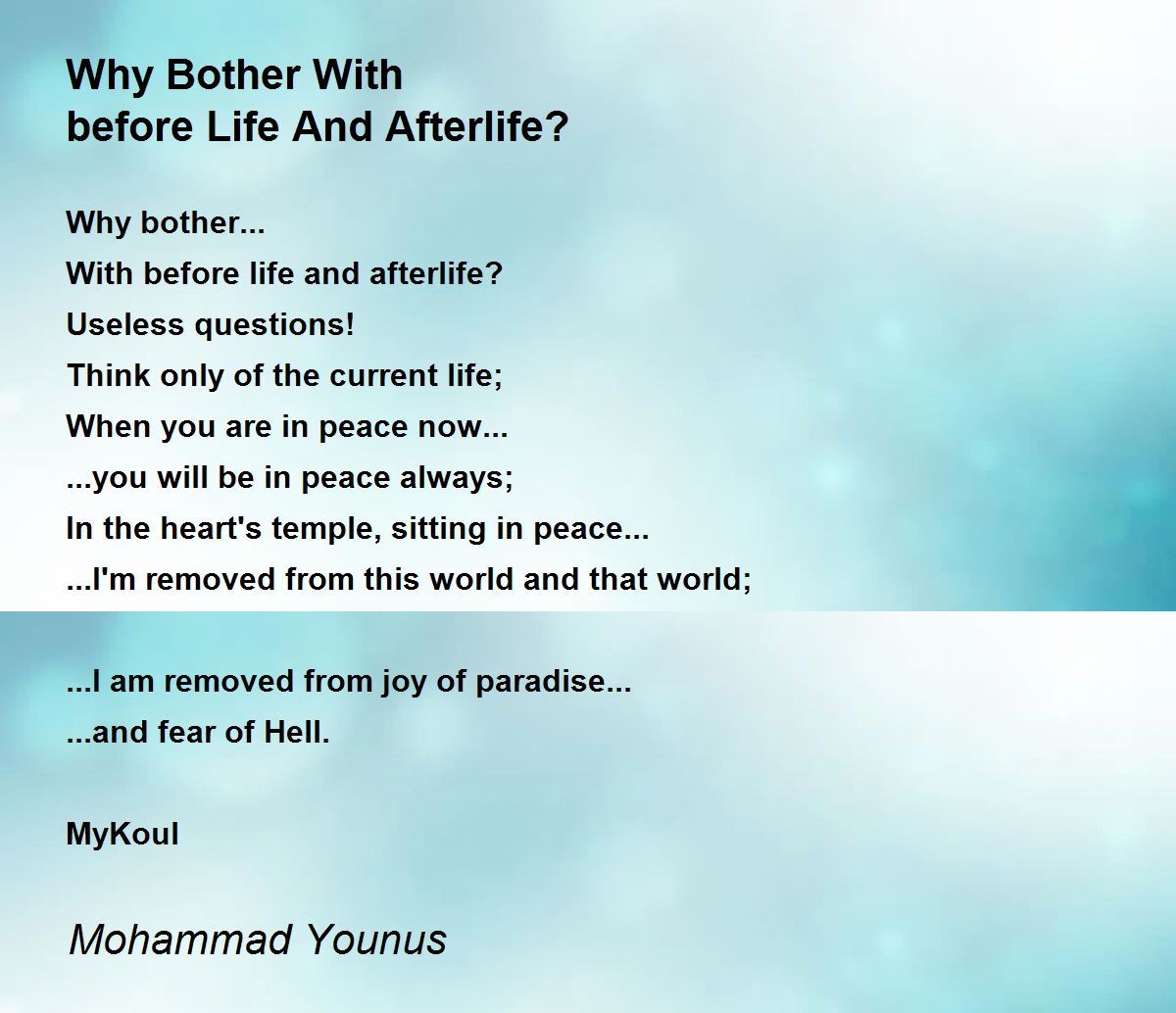 Why Bother With
before Life And Afterlife?

Why bother...
With before life and afterlife?
Useless questions!
Think only of the current life;
When you are in peace now...
...you will be in peace always;
In the heart's temple, sitting in peace...
...I'm removed from this world and that world;

...I am removed from joy of paradise...
...and fear of Hell.

MyKoul

Mohammad Younus